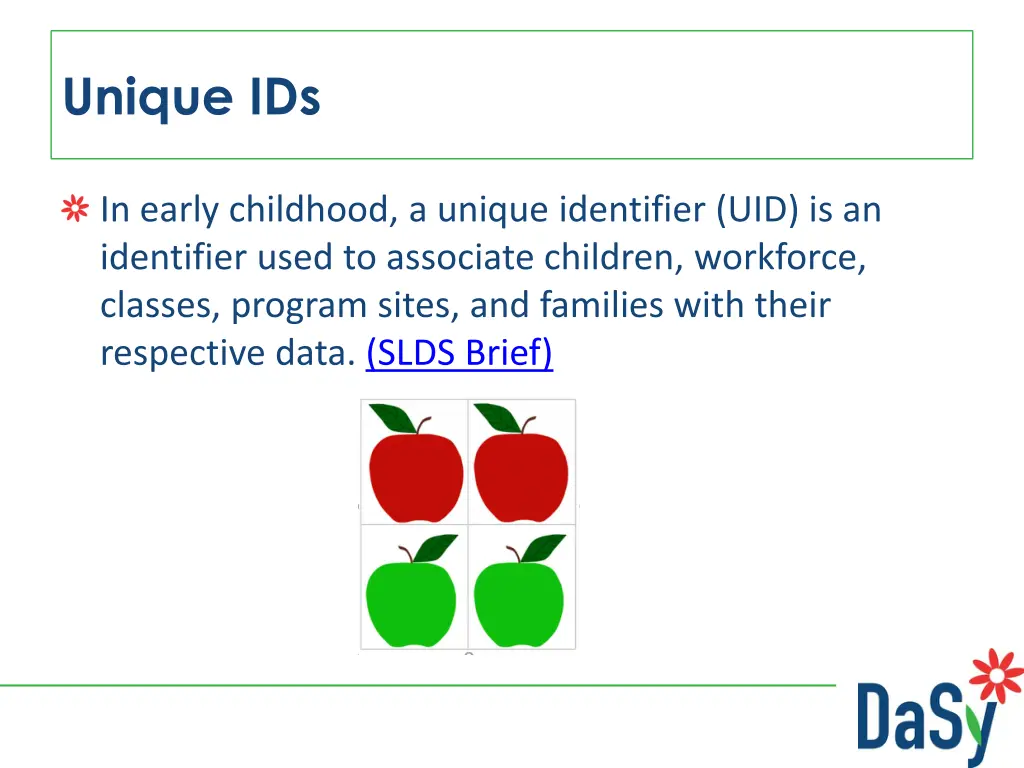 Unique IDs

In early childhood, a unique identifier (UID) is an identifier used to associate children, workforce, classes, program sites, and families with their respective data. (SLDS Brief)

DaSy